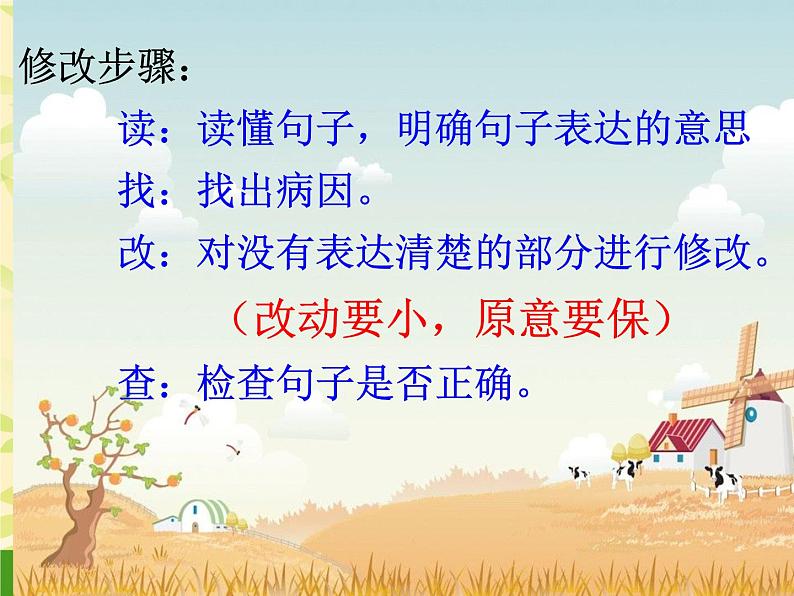 修改步骤：

读：读懂句子，明确句子表达的意思

找：找出病因。

改：对没有表达清楚的部分进行修改。

（改动要小，原意要保）

查：检查句子是否正确。